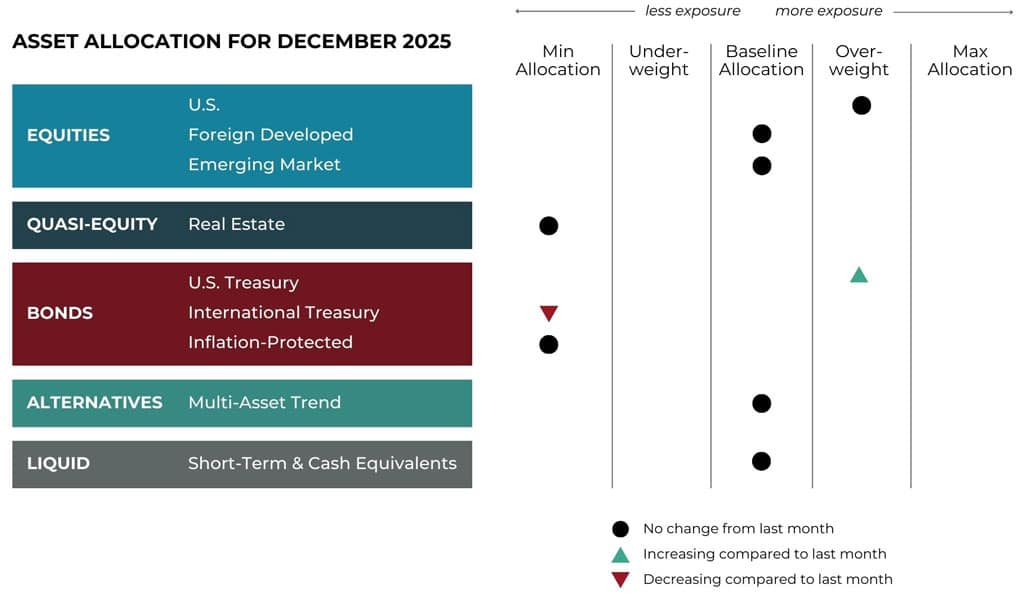 less exposure more exposure

ASSET ALLOCATION FOR DECEMBER 2025

| | | Min Allocation | Under-weight | Baseline Allocation | Over-weight | Max Allocation |
|---|---|---|---|---|---|---|
| EQUITIES | U.S. | | | | ● | |
| | Foreign Developed | | | ● | | |
| | Emerging Market | | | ● | | |
| QUASI-EQUITY | Real Estate | ● | | | | |
| BONDS | U.S. Treasury | | | | ▲ | |
| | International Treasury | ▼ | | | | |
| | Inflation-Protected | ● | | | | |
| ALTERNATIVES | Multi-Asset Trend | | | ● | | |
| LIQUID | Short-Term & Cash Equivalents | | | ● | | |

● No change from last month
▲ Increasing compared to last month
▼ Decreasing compared to last month